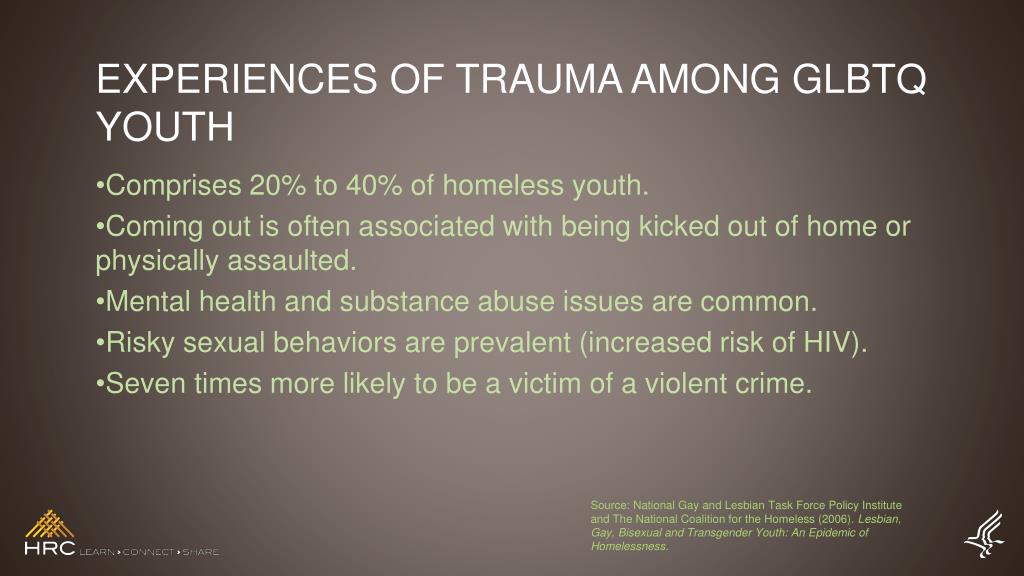 EXPERIENCES OF TRAUMA AMONG GLBTQ YOUTH

•Comprises 20% to 40% of homeless youth.

•Coming out is often associated with being kicked out of home or physically assaulted.

•Mental health and substance abuse issues are common.

•Risky sexual behaviors are prevalent (increased risk of HIV).

•Seven times more likely to be a victim of a violent crime.

Source: National Gay and Lesbian Task Force Policy Institute and The National Coalition for the Homeless (2006). Lesbian, Gay, Bisexual and Transgender Youth: An Epidemic of Homelessness.

HRC LEARN › CONNECT › SHARE